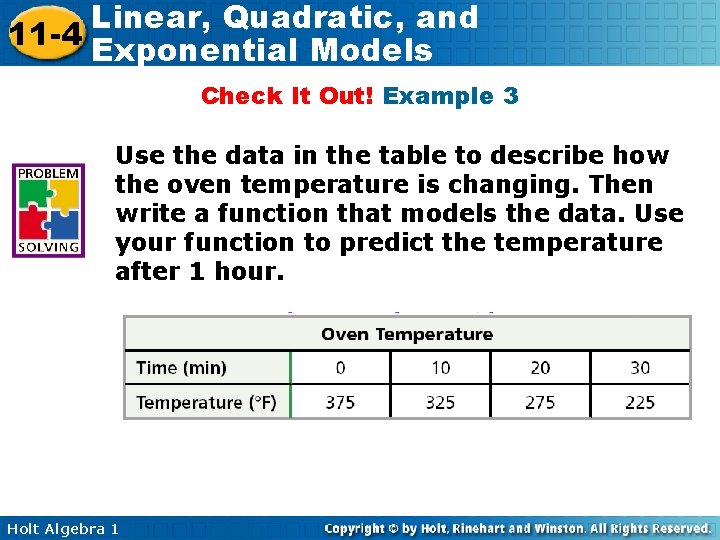 11-4 Linear, Quadratic, and Exponential Models

Check It Out! Example 3

PROBLEM SOLVING

Use the data in the table to describe how the oven temperature is changing. Then write a function that models the data. Use your function to predict the temperature after 1 hour.

| Oven Temperature | | | | |
|---|---|---|---|---|
| Time (min) | 0 | 10 | 20 | 30 |
| Temperature (°F) | 375 | 325 | 275 | 225 |

Holt Algebra 1

Copyright © by Holt, Rinehart and Winston. All Rights Reserved.